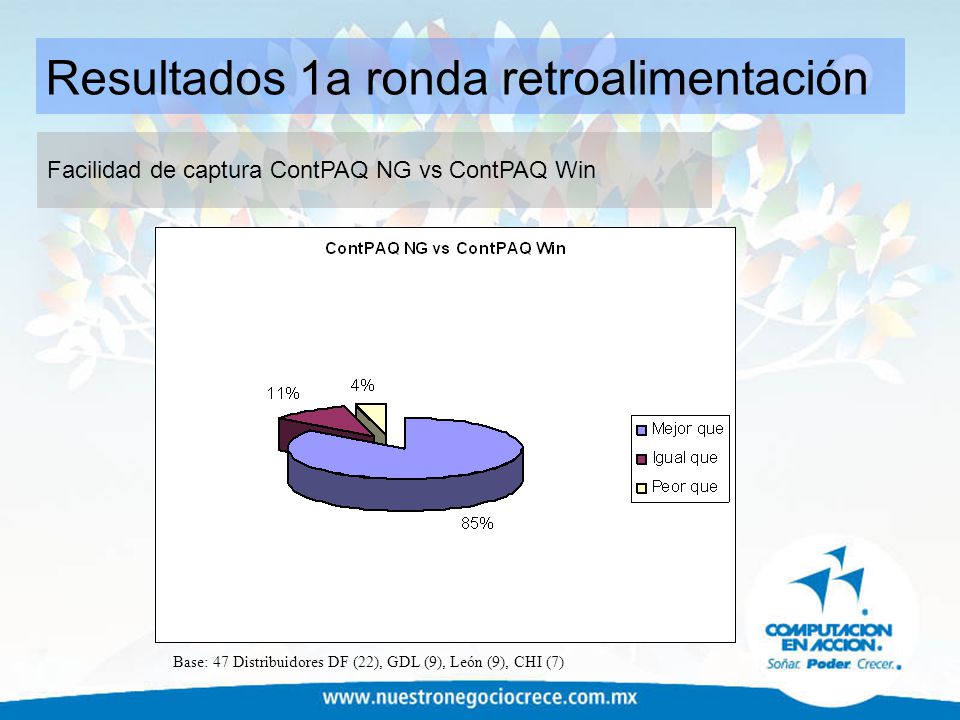 Resultados 1a ronda retroalimentación

Facilidad de captura ContPAQ NG vs ContPAQ Win

ContPAQ NG vs ContPAQ Win

11%

4%

85%

Mejor que
Igual que
Peor que

Base: 47 Distribuidores DF (22), GDL (9), León (9), CHI (7)

COMPUTACION EN ACCION.
Soñar. Poder. Crecer.

www.nuestronegociocrece.com.mx